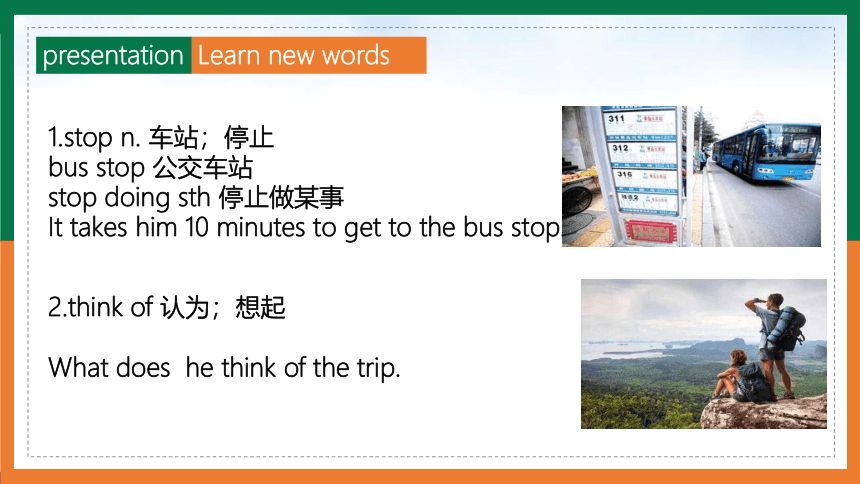 presentation Learn new words

1.stop n. 车站；停止
bus stop 公交车站
stop doing sth 停止做某事
It takes him 10 minutes to get to the bus stop

311
312
316

2.think of 认为；想起

What does he think of the trip.